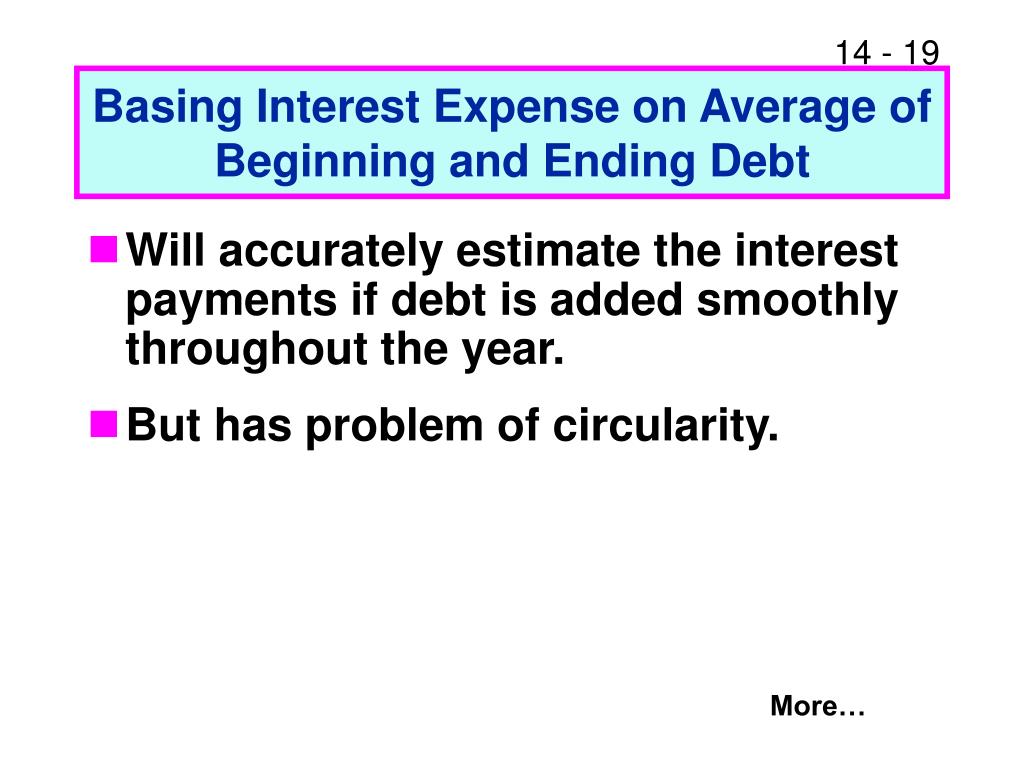 14 - 19

Basing Interest Expense on Average of Beginning and Ending Debt

Will accurately estimate the interest payments if debt is added smoothly throughout the year.

But has problem of circularity.

More…